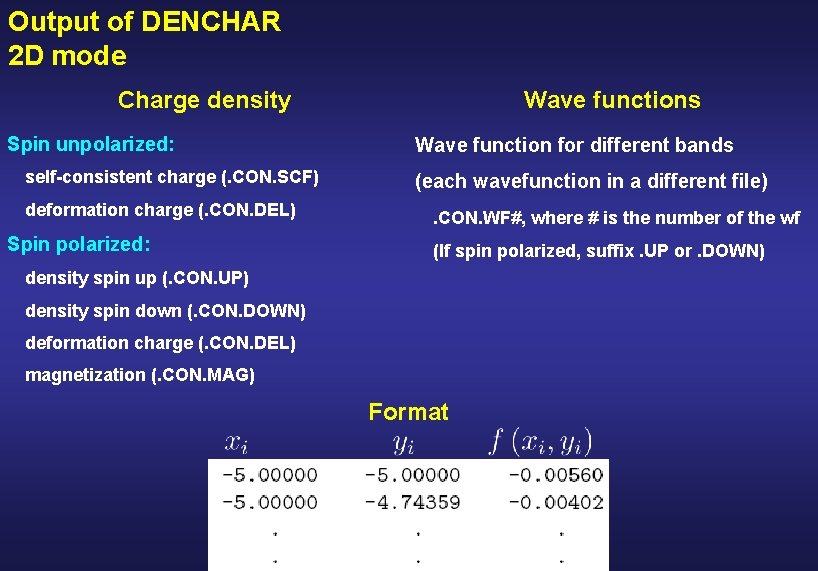 Output of DENCHAR
2D mode

Charge density

Spin unpolarized:

self-consistent charge (.CON.SCF)

deformation charge (.CON.DEL)

Spin polarized:

density spin up (.CON.UP)

density spin down (.CON.DOWN)

deformation charge (.CON.DEL)

magnetization (.CON.MAG)

Wave functions

Wave function for different bands

(each wavefunction in a different file)

.CON.WF#, where # is the number of the wf

(If spin polarized, suffix .UP or .DOWN)

Format

| $x_i$ | $y_i$ | $f(x_i, y_i)$ |
|---|---|---|
| -5.00000 | -5.00000 | -0.00560 |
| -5.00000 | -4.74359 | -0.00402 |
| . | . | . |
| . | . | . |